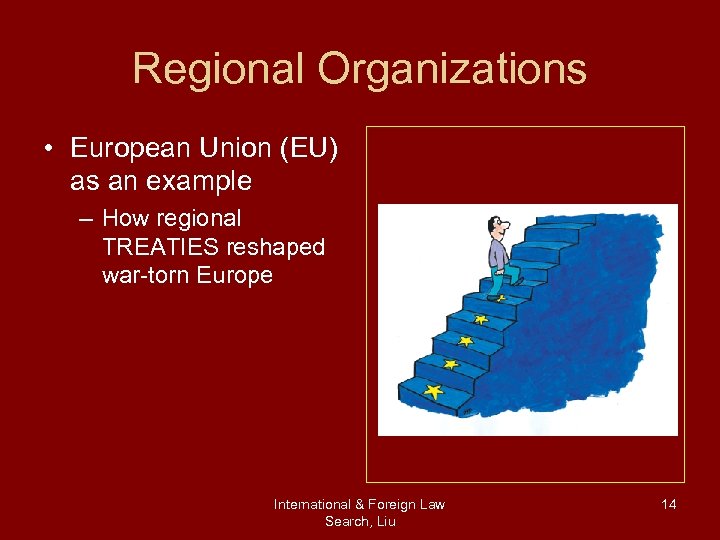 Regional Organizations

• European Union (EU) as an example

– How regional TREATIES reshaped war-torn Europe

International & Foreign Law Search, Liu

14